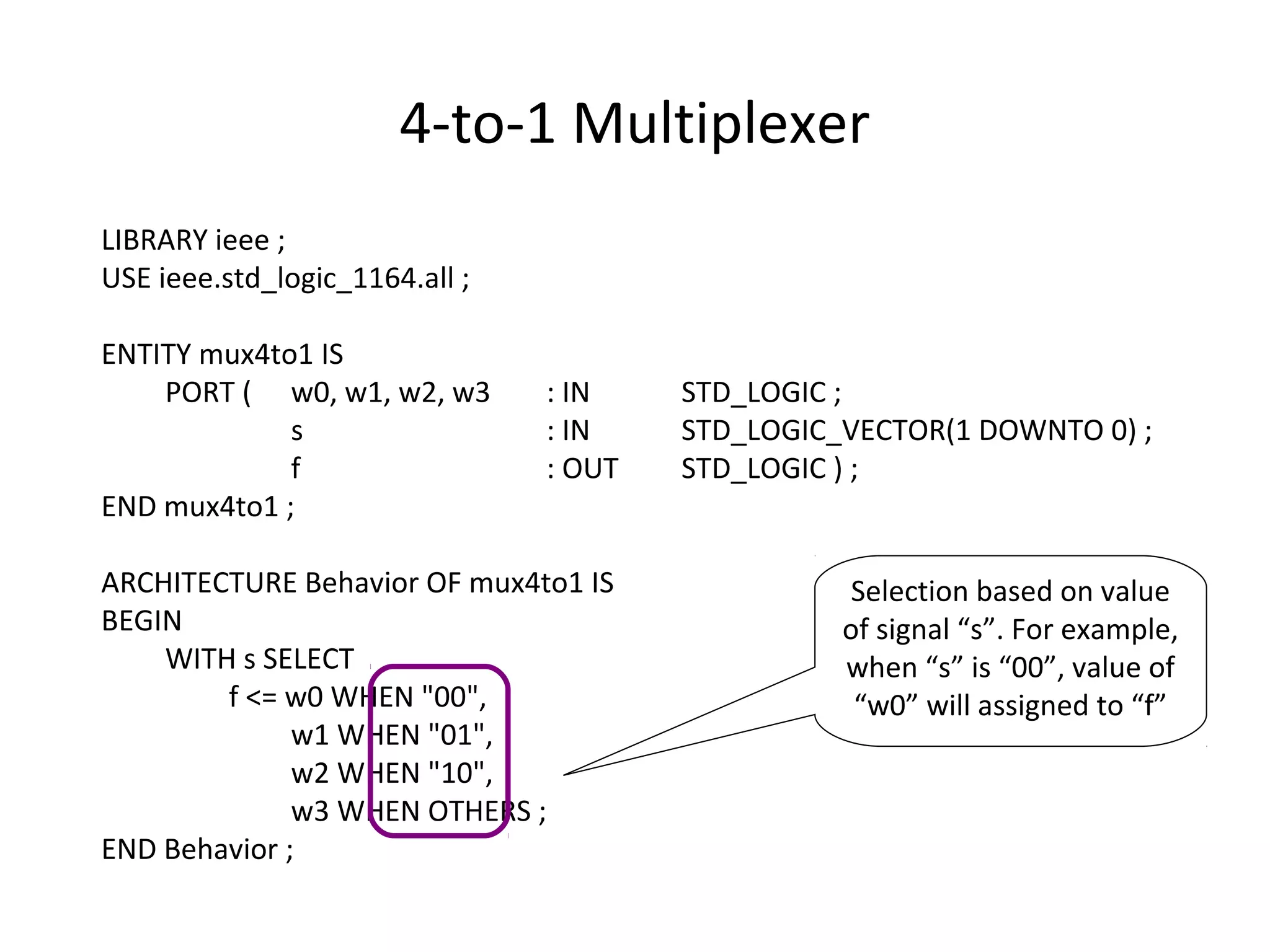 4-to-1 Multiplexer

LIBRARY ieee ;
USE ieee.std_logic_1164.all ;

ENTITY mux4to1 IS
PORT ( w0, w1, w2, w3 : IN STD_LOGIC ;
s : IN STD_LOGIC_VECTOR(1 DOWNTO 0) ;
f : OUT STD_LOGIC ) ;
END mux4to1 ;

ARCHITECTURE Behavior OF mux4to1 IS
BEGIN
WITH s SELECT
f <= w0 WHEN "00",
w1 WHEN "01",
w2 WHEN "10",
w3 WHEN OTHERS ;
END Behavior ;

Selection based on value of signal “s”. For example, when “s” is “00”, value of “w0” will assigned to “f”